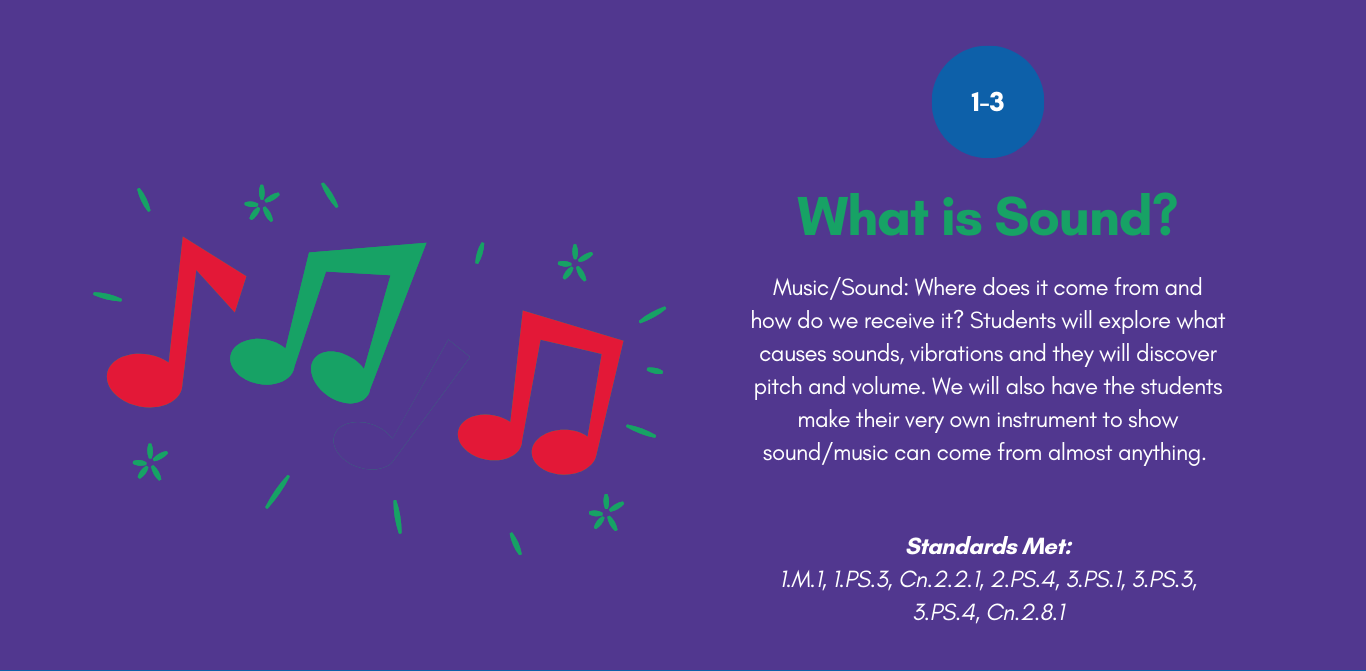 1-3

What is Sound?

Music/Sound: Where does it come from and how do we receive it? Students will explore what causes sounds, vibrations and they will discover pitch and volume. We will also have the students make their very own instrument to show sound/music can come from almost anything.

Standards Met:
1.M.1, 1.PS.3, Cn.2.2.1, 2.PS.4, 3.PS.1, 3.PS.3, 3.PS.4, Cn.2.8.1